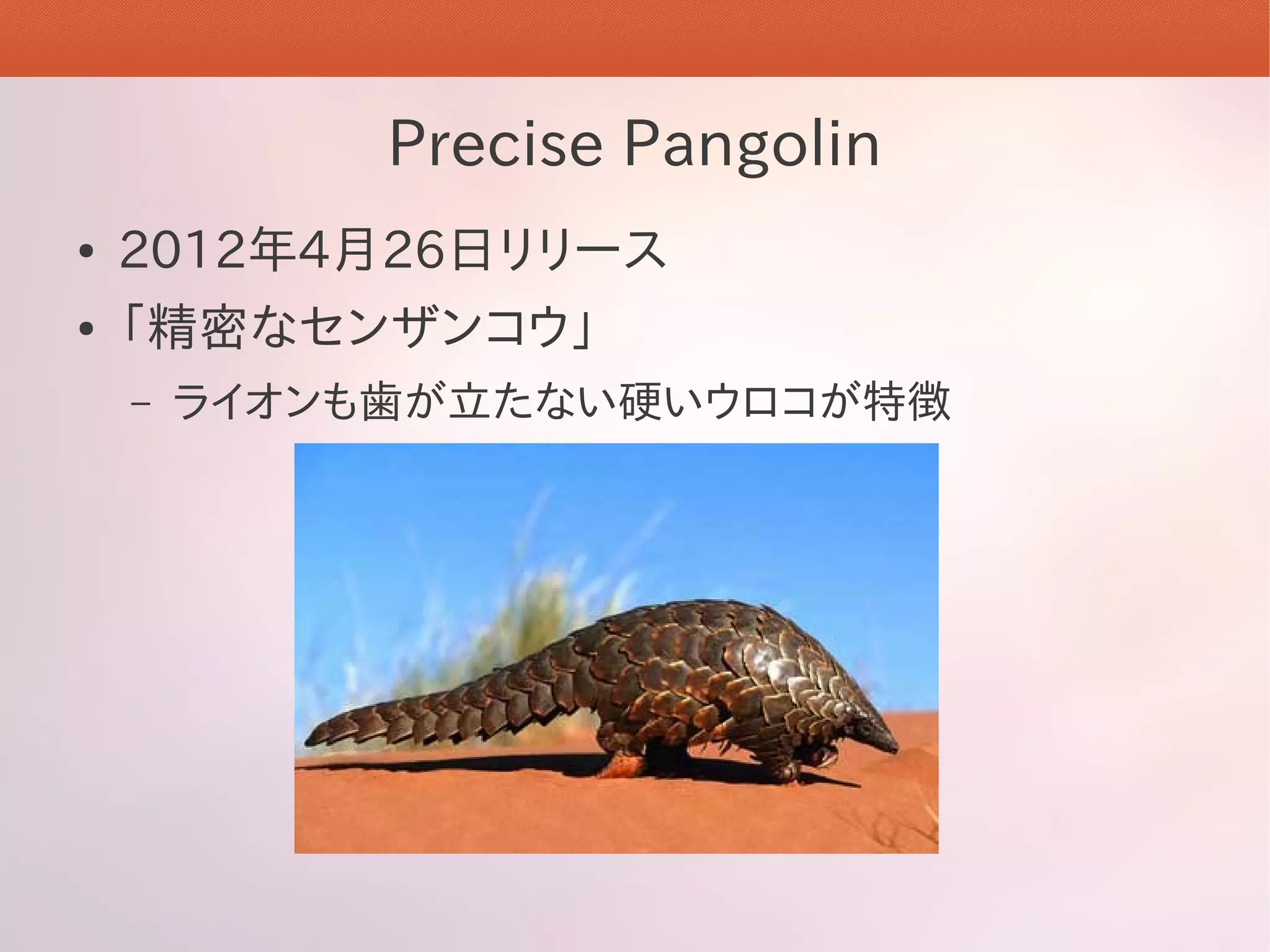 Precise Pangolin

• 2012年4月26日リリース
• 「精密なセンザンコウ」
– ライオンも歯が立たない硬いウロコが特徴